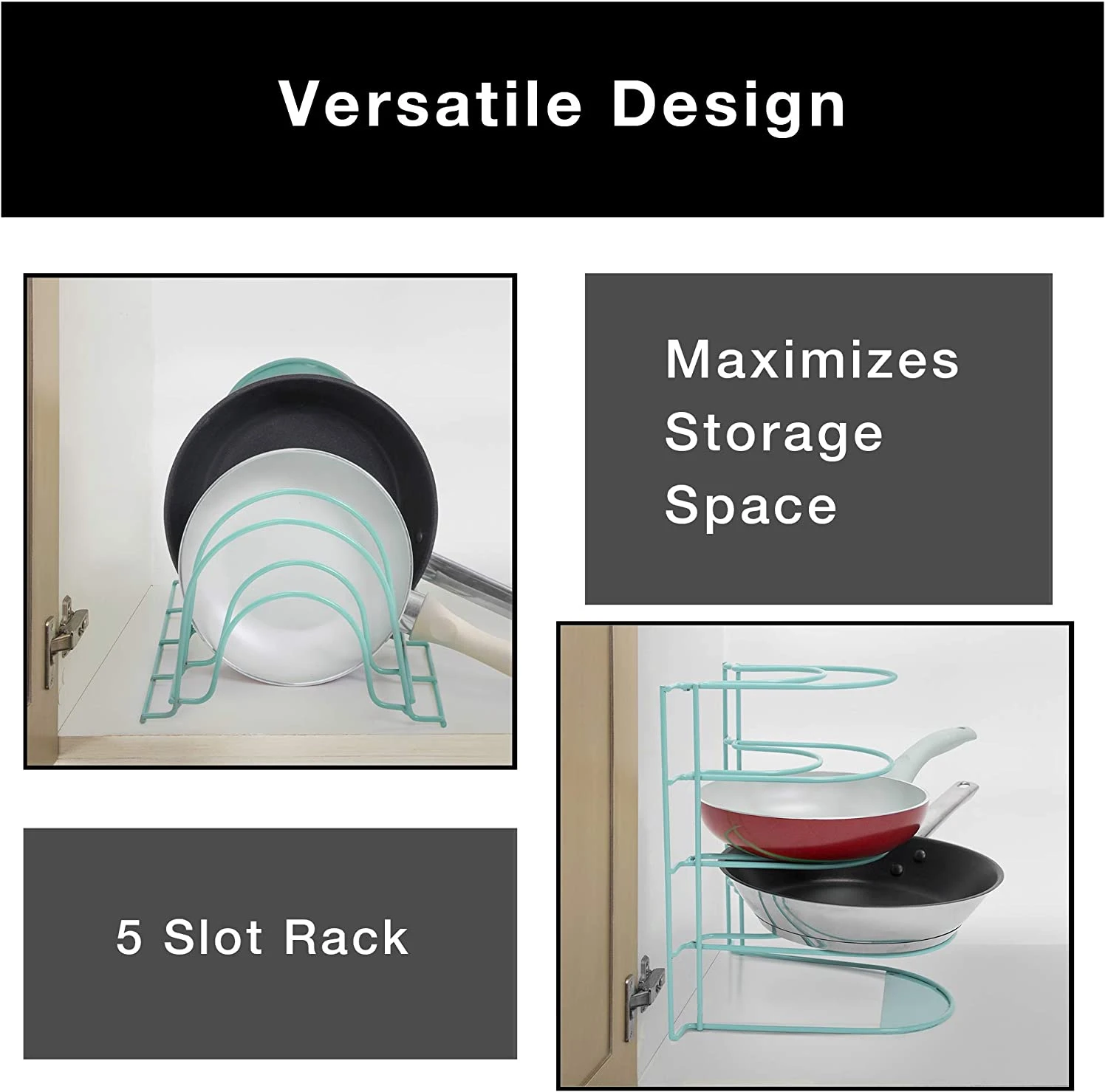 Versatile Design

Maximizes Storage Space

5 Slot Rack